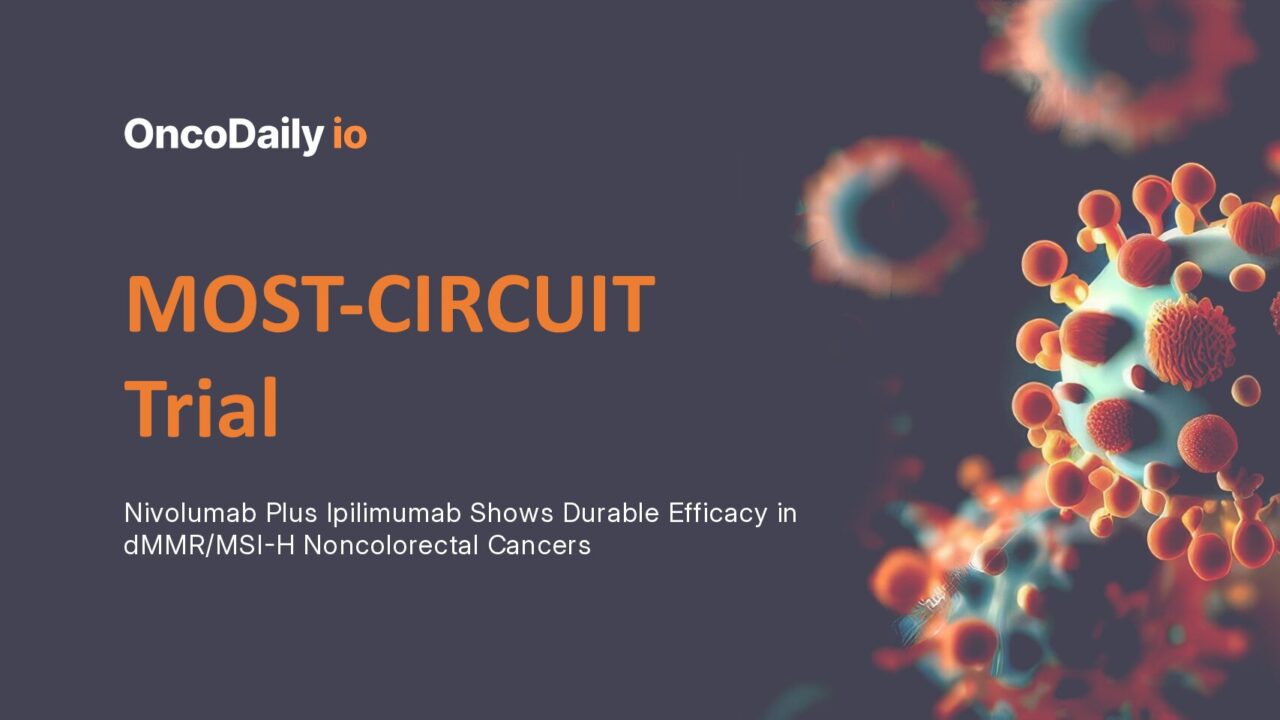 OncoDaily io

MOST-CIRCUIT Trial

Nivolumab Plus Ipilimumab Shows Durable Efficacy in dMMR/MSI-H Noncolorectal Cancers